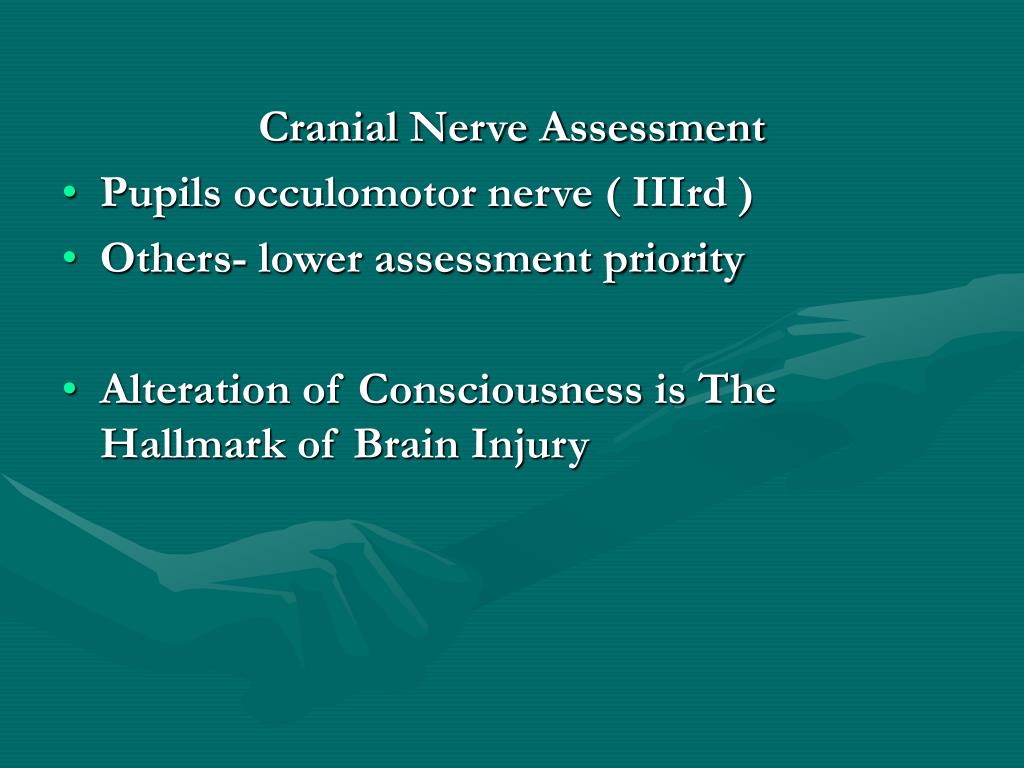 Cranial Nerve Assessment

• Pupils occulomotor nerve ( IIIrd )
• Others- lower assessment priority

• Alteration of Consciousness is The Hallmark of Brain Injury